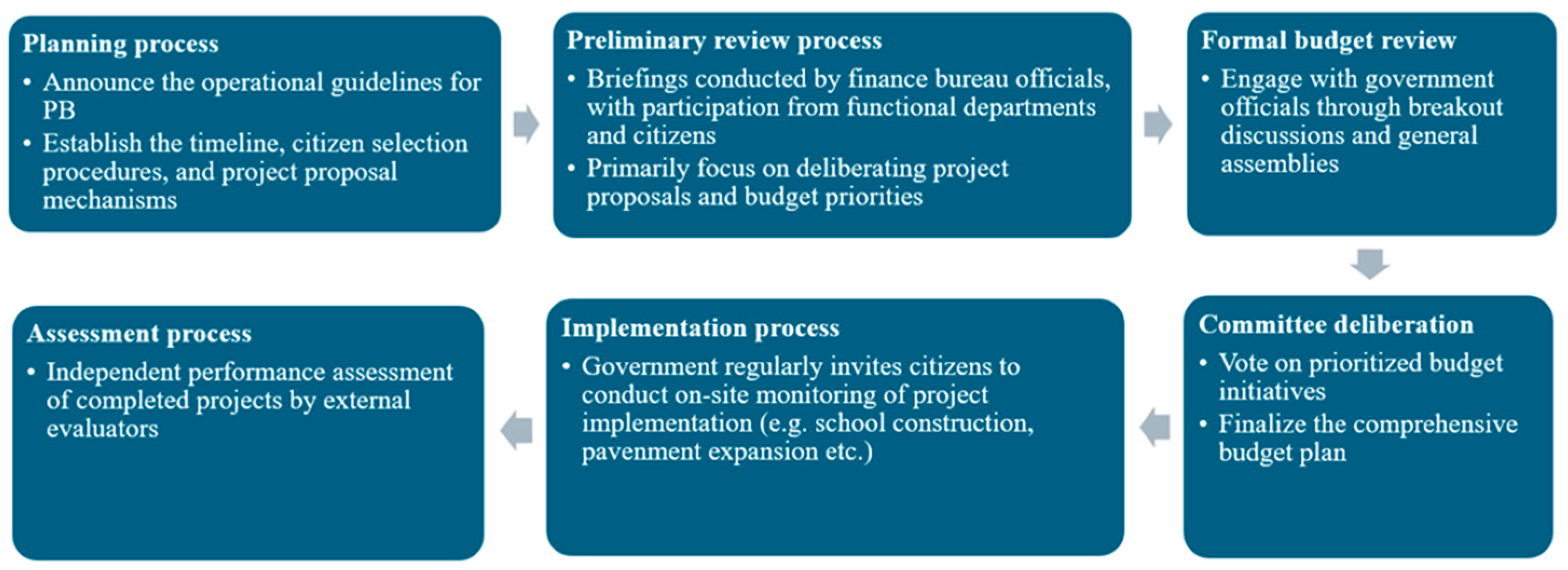 Planning process
• Announce the operational guidelines for PB
• Establish the timeline, citizen selection procedures, and project proposal mechanisms

Preliminary review process
• Briefings conducted by finance bureau officials, with participation from functional departments and citizens
• Primarily focus on deliberating project proposals and budget priorities

Formal budget review
• Engage with government officials through breakout discussions and general assemblies

Committee deliberation
• Vote on prioritized budget initiatives
• Finalize the comprehensive budget plan

Implementation process
• Government regularly invites citizens to conduct on-site monitoring of project implementation (e.g. school construction, pavenment expansion etc.)

Assessment process
• Independent performance assessment of completed projects by external evaluators